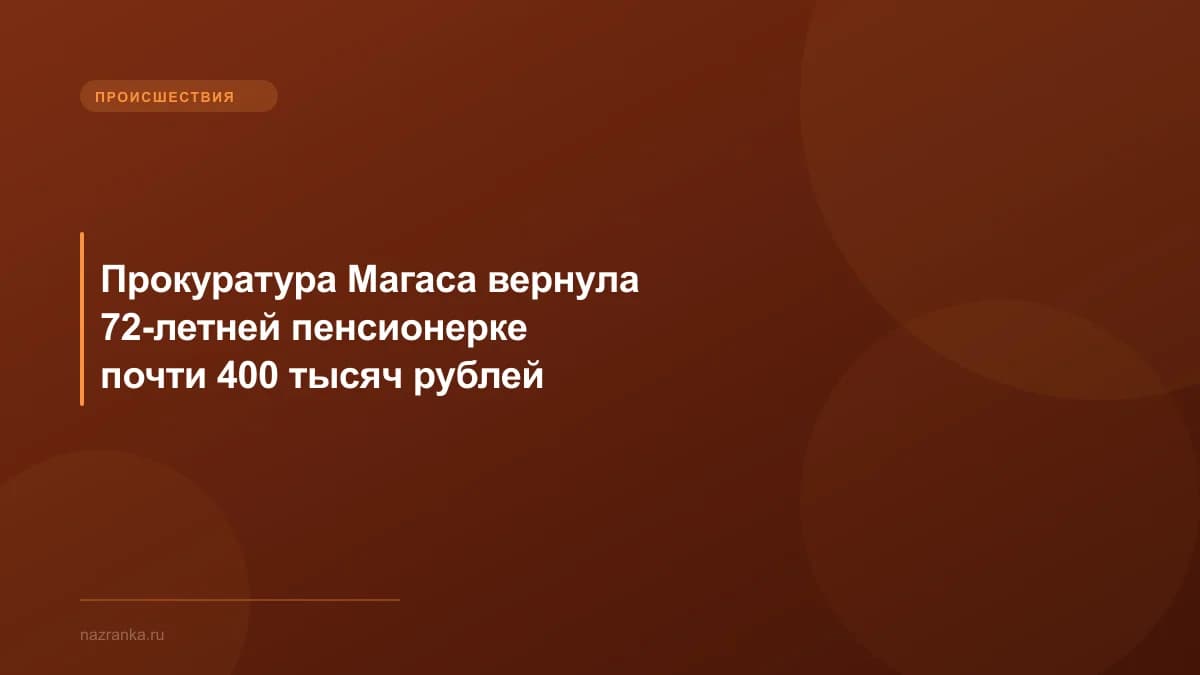 ПРОИСШЕСТВИЯ

Прокуратура Магаса вернула 72-летней пенсионерке почти 400 тысяч рублей

nazranka.ru